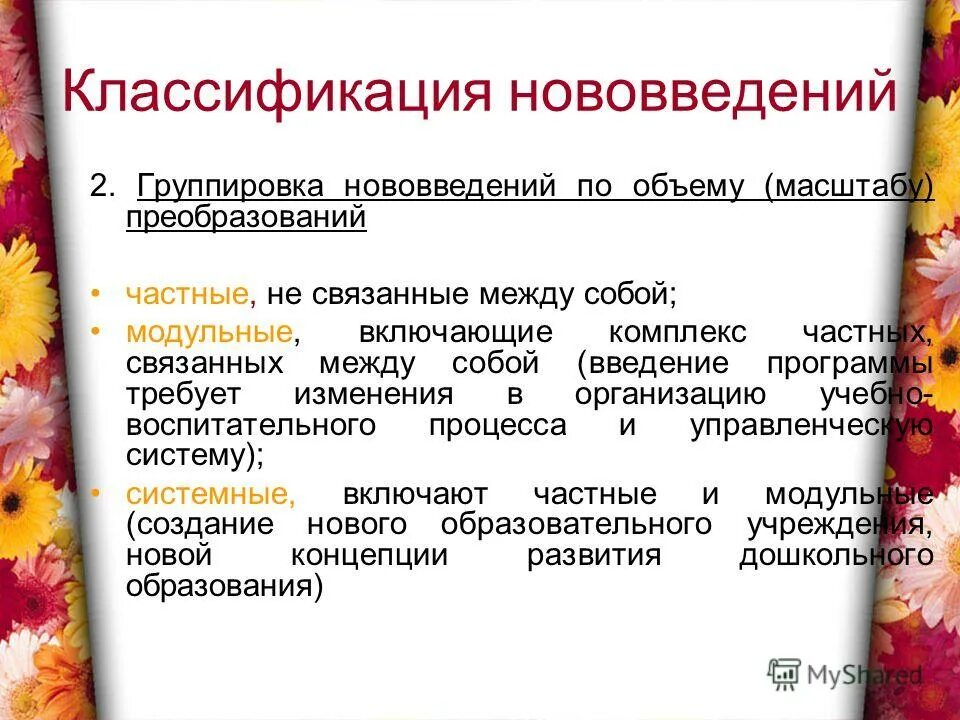 Классификация нововведений

2. Группировка нововведений по объему (масштабу) преобразований

• частные, не связанные между собой;
• модульные, включающие комплекс частных, связанных между собой (введение программы требует изменения в организацию учебно-воспитательного процесса и управленческую систему);
• системные, включают частные и модульные (создание нового образовательного учреждения, новой концепции развития дошкольного образования)

MyShared